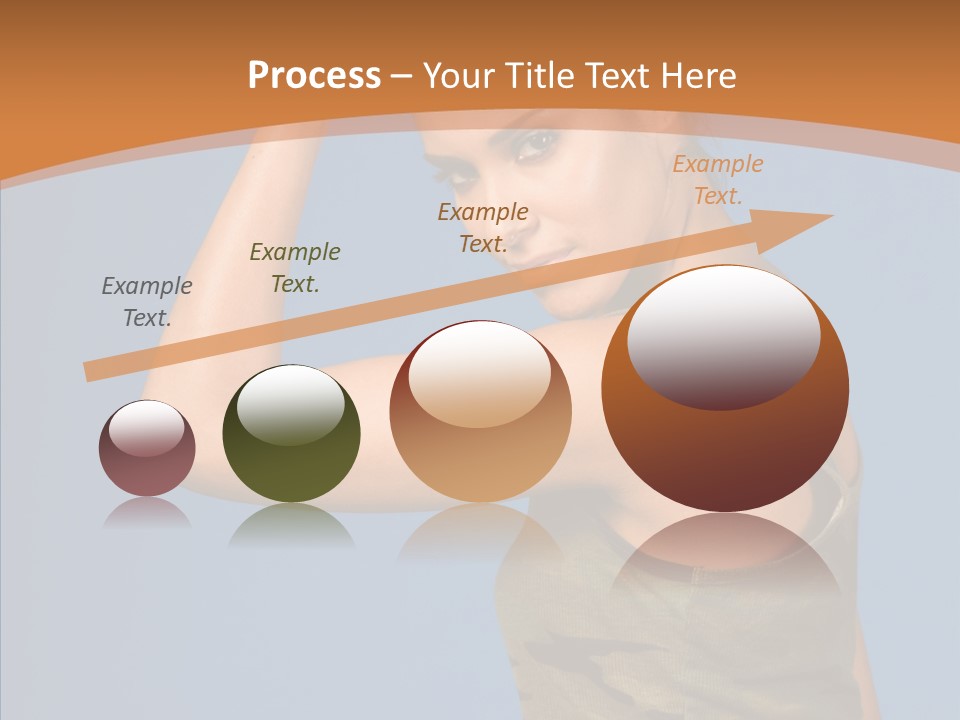 Process – Your Title Text Here

Example Text.

Example Text.

Example Text.

Example Text.